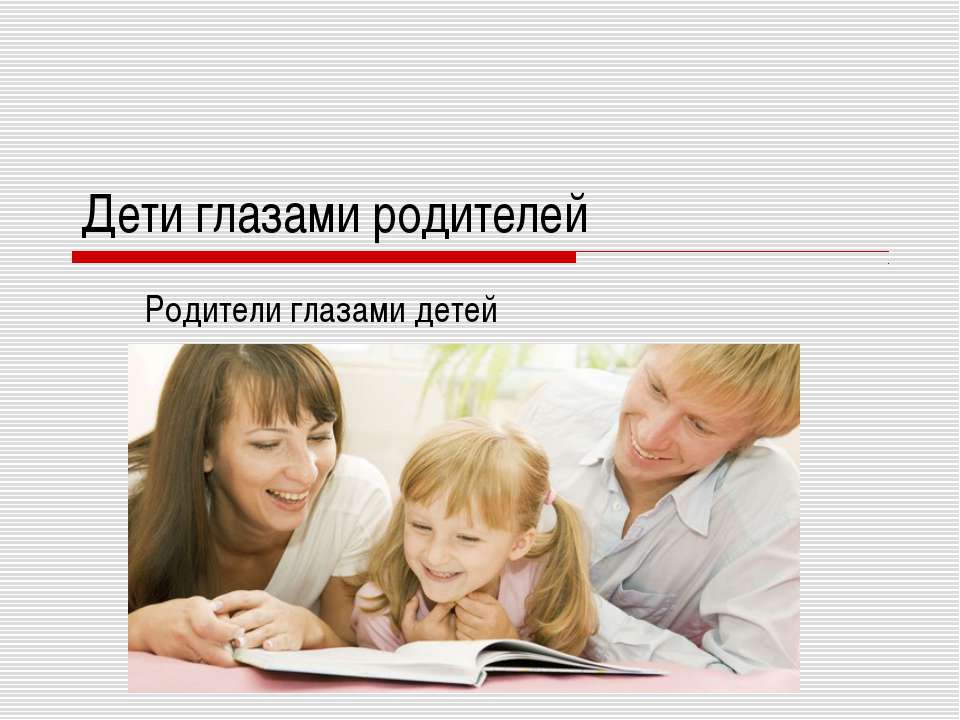 Дети глазами родителей

Родители глазами детей